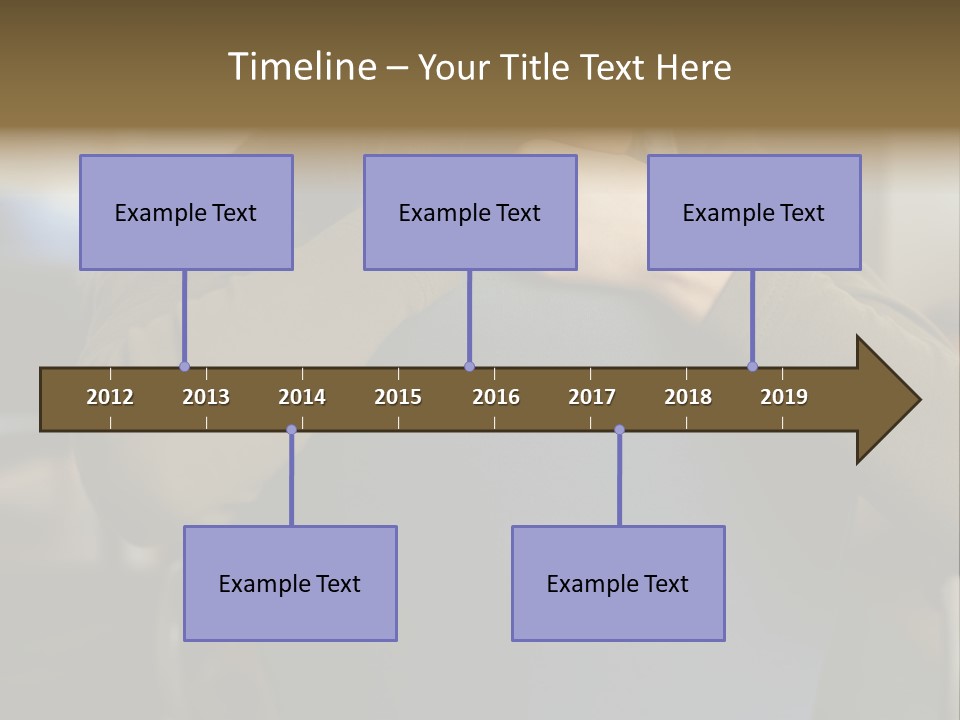 Timeline – Your Title Text Here

Example Text

Example Text

Example Text

2012 2013 2014 2015 2016 2017 2018 2019

Example Text

Example Text